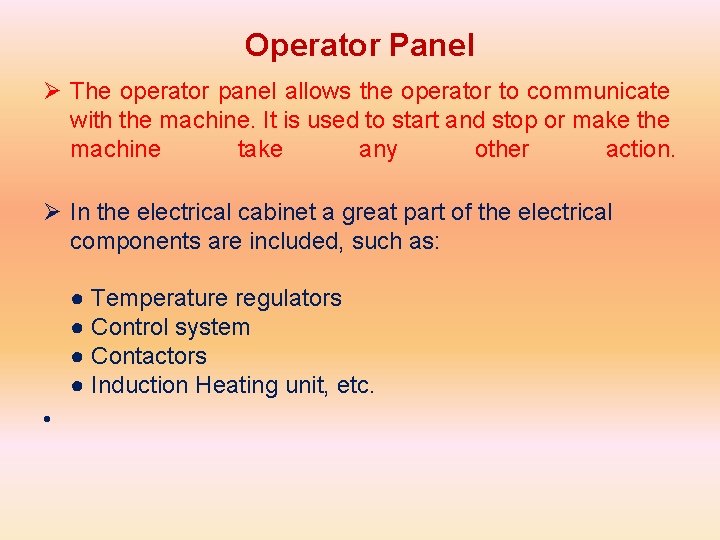 Operator Panel

➢ The operator panel allows the operator to communicate with the machine. It is used to start and stop or make the machine take any other action.

➢ In the electrical cabinet a great part of the electrical components are included, such as:

● Temperature regulators
● Control system
● Contactors
● Induction Heating unit, etc.

•